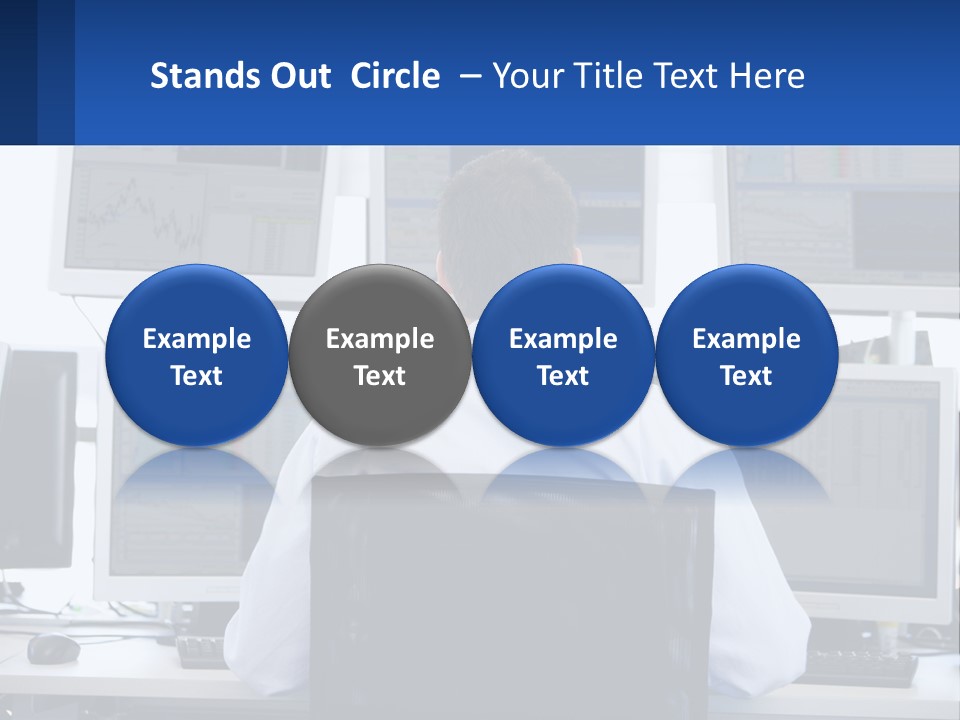 Stands Out Circle – Your Title Text Here

Example Text

Example Text

Example Text

Example Text